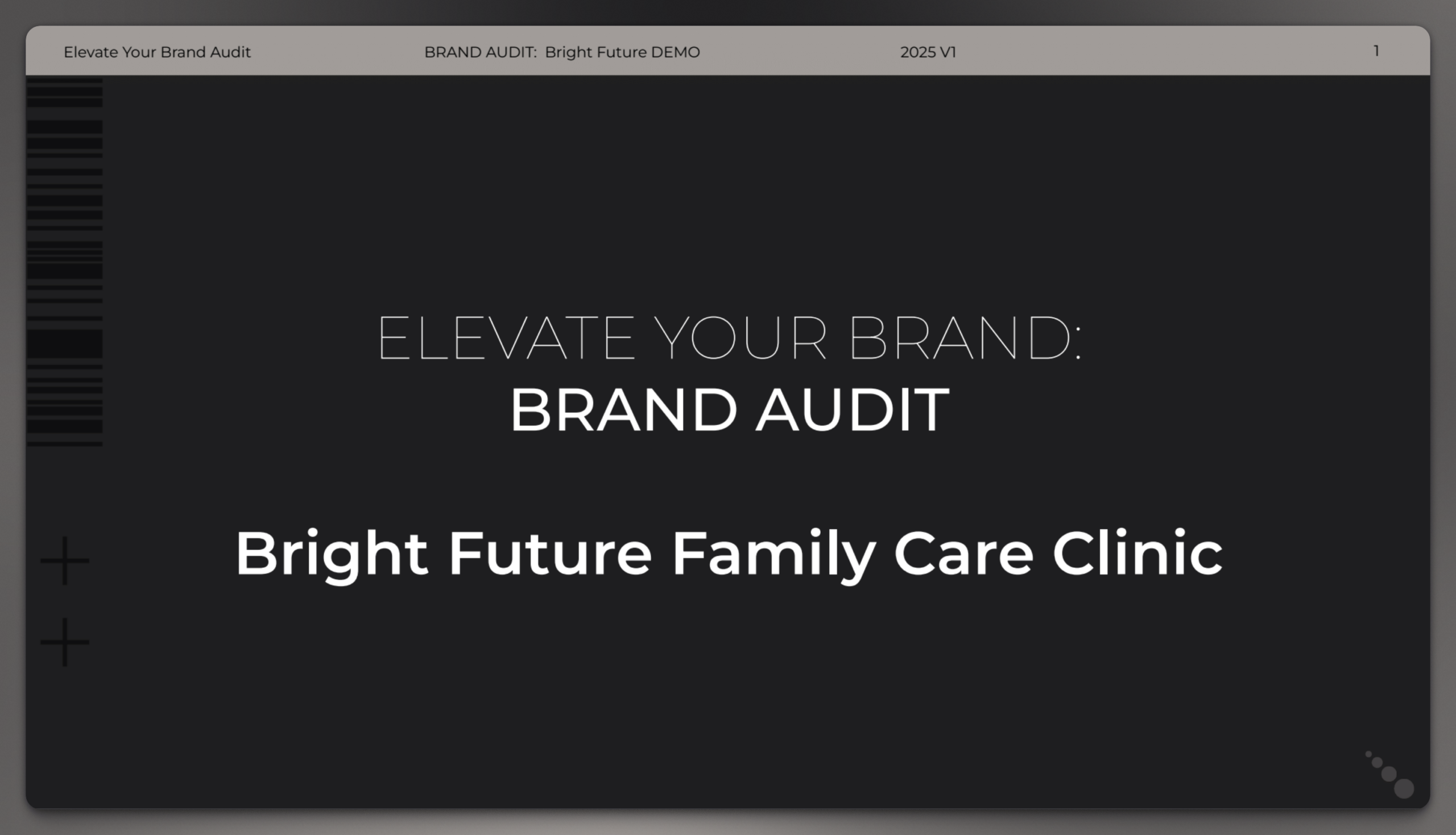 Elevate Your Brand Audit

BRAND AUDIT: Bright Future DEMO

2025 V1

1

ELEVATE YOUR BRAND:
BRAND AUDIT

Bright Future Family Care Clinic